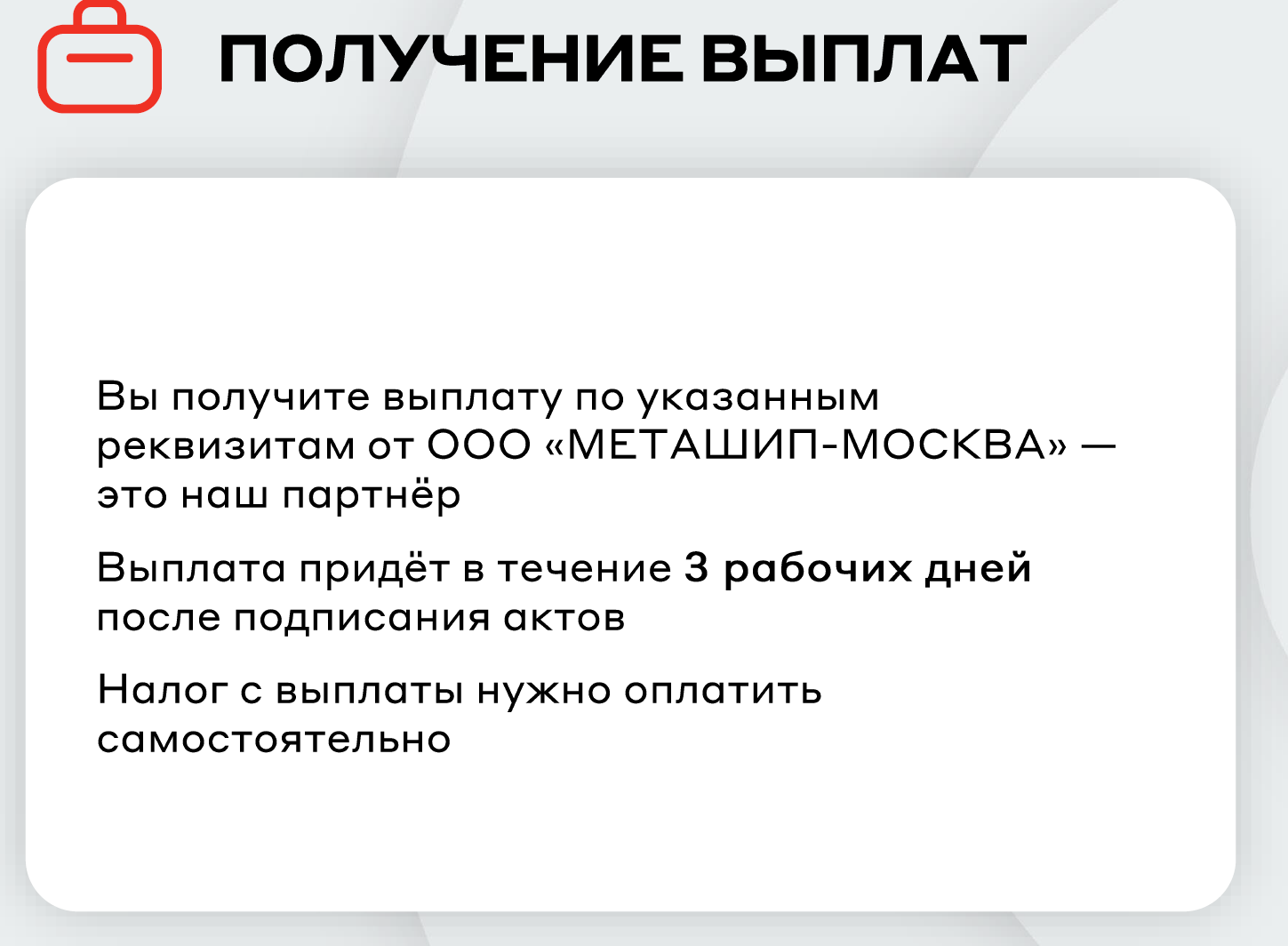 ПОЛУЧЕНИЕ ВЫПЛАТ

Вы получите выплату по указанным реквизитам от ООО «МЕТАШИП-МОСКВА» — это наш партнёр

Выплата придёт в течение 3 рабочих дней после подписания актов

Налог с выплаты нужно оплатить самостоятельно